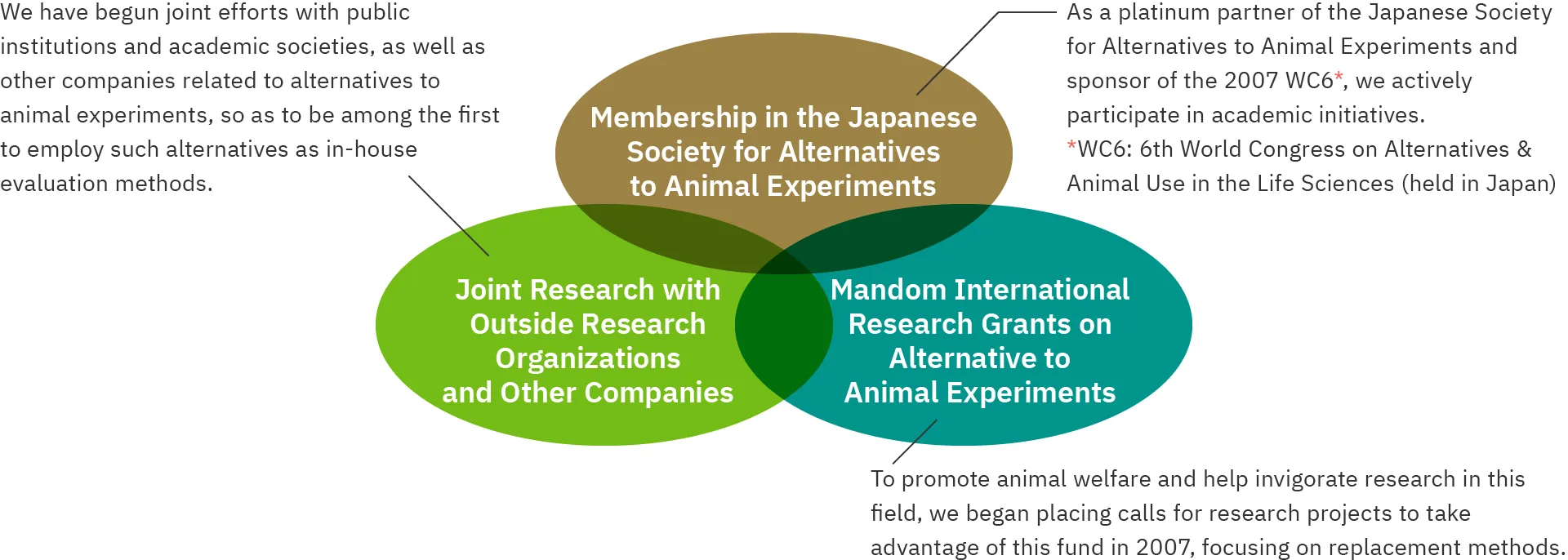 We have begun joint efforts with public institutions and academic societies, as well as other companies related to alternatives to animal experiments, so as to be among the first to employ such alternatives as in-house evaluation methods.

Membership in the Japanese Society for Alternatives to Animal Experiments

As a platinum partner of the Japanese Society for Alternatives to Animal Experiments and sponsor of the 2007 WC6*, we actively participate in academic initiatives.
*WC6: 6th World Congress on Alternatives & Animal Use in the Life Sciences (held in Japan)

Joint Research with Outside Research Organizations and Other Companies

Mandom International Research Grants on Alternative to Animal Experiments

To promote animal welfare and help invigorate research in this field, we began placing calls for research projects to take advantage of this fund in 2007, focusing on replacement methods.